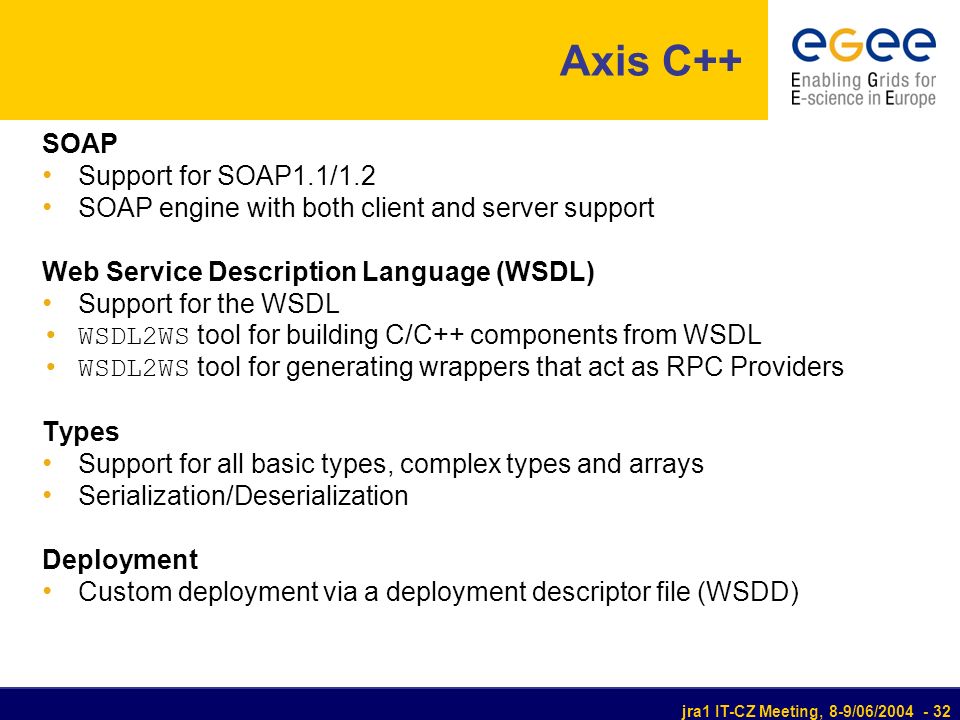 Axis C++

egee
Enabling Grids for E-science in Europe

SOAP
• Support for SOAP1.1/1.2
• SOAP engine with both client and server support

Web Service Description Language (WSDL)
• Support for the WSDL
• WSDL2WS tool for building C/C++ components from WSDL
• WSDL2WS tool for generating wrappers that act as RPC Providers

Types
• Support for all basic types, complex types and arrays
• Serialization/Deserialization

Deployment
• Custom deployment via a deployment descriptor file (WSDD)

jra1 IT-CZ Meeting, 8-9/06/2004 - 32